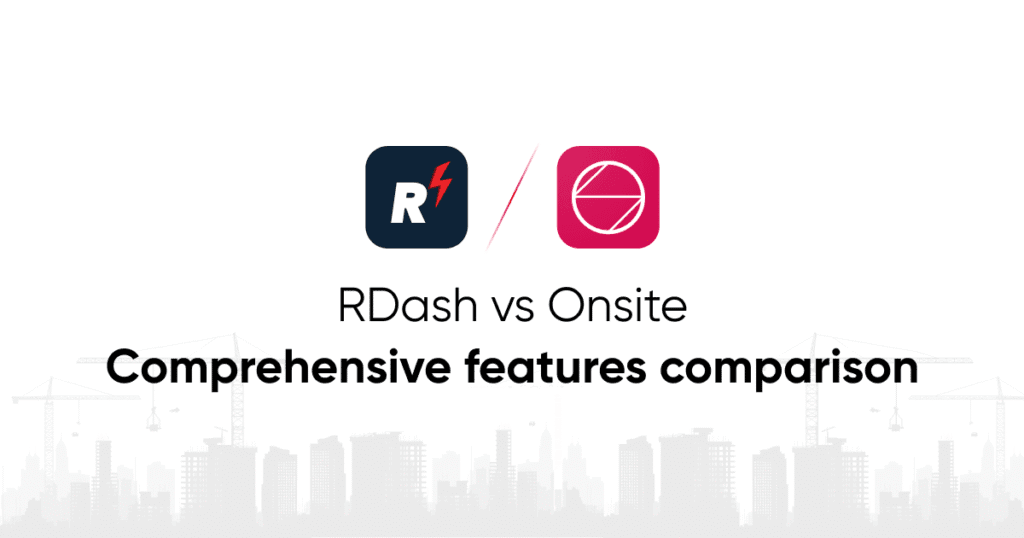 R

RDash vs Onsite

Comprehensive features comparison